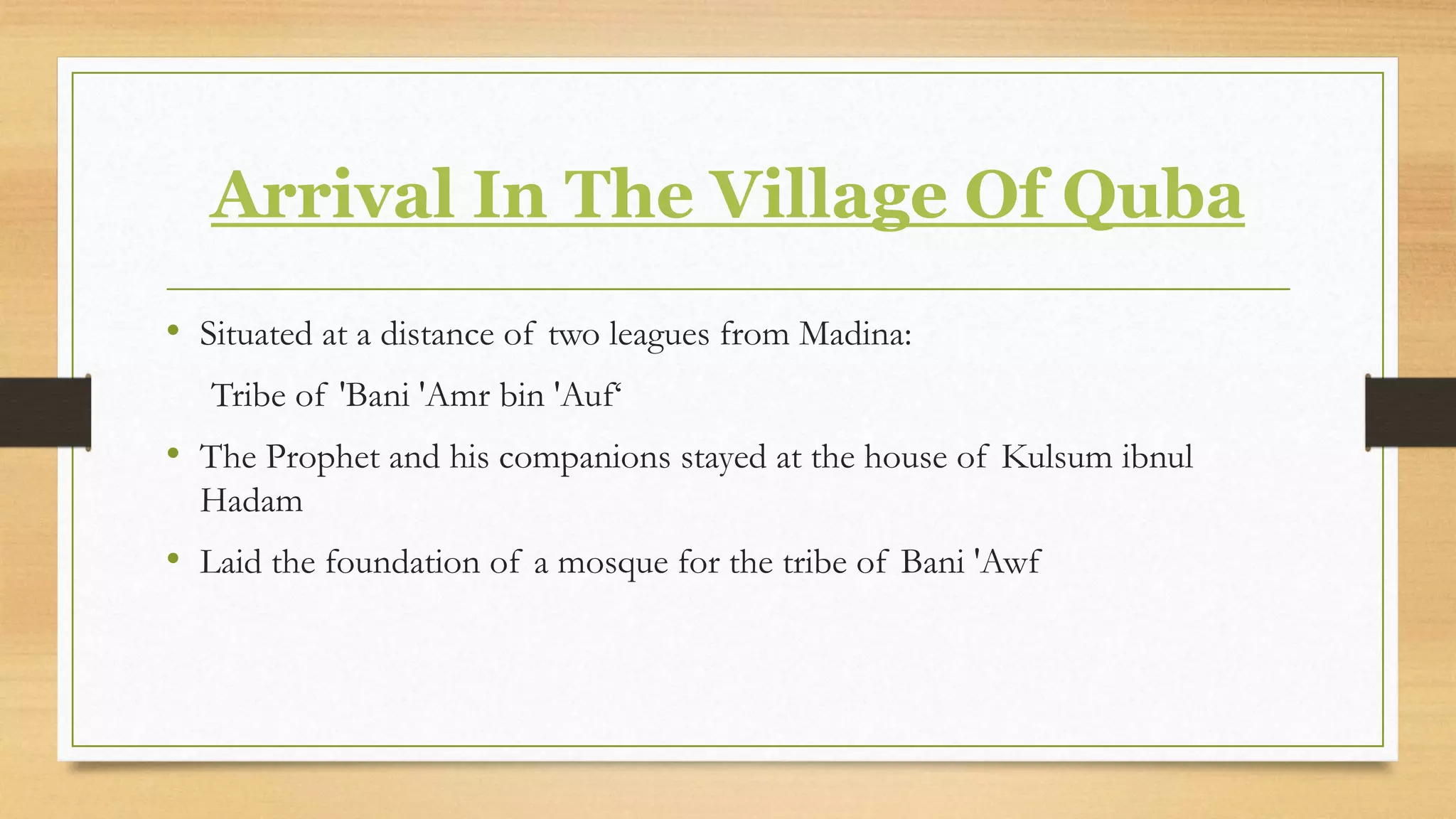 Arrival In The Village Of Quba

• Situated at a distance of two leagues from Madina:

Tribe of 'Bani 'Amr bin 'Auf‘

• The Prophet and his companions stayed at the house of Kulsum ibnul Hadam

• Laid the foundation of a mosque for the tribe of Bani 'Awf